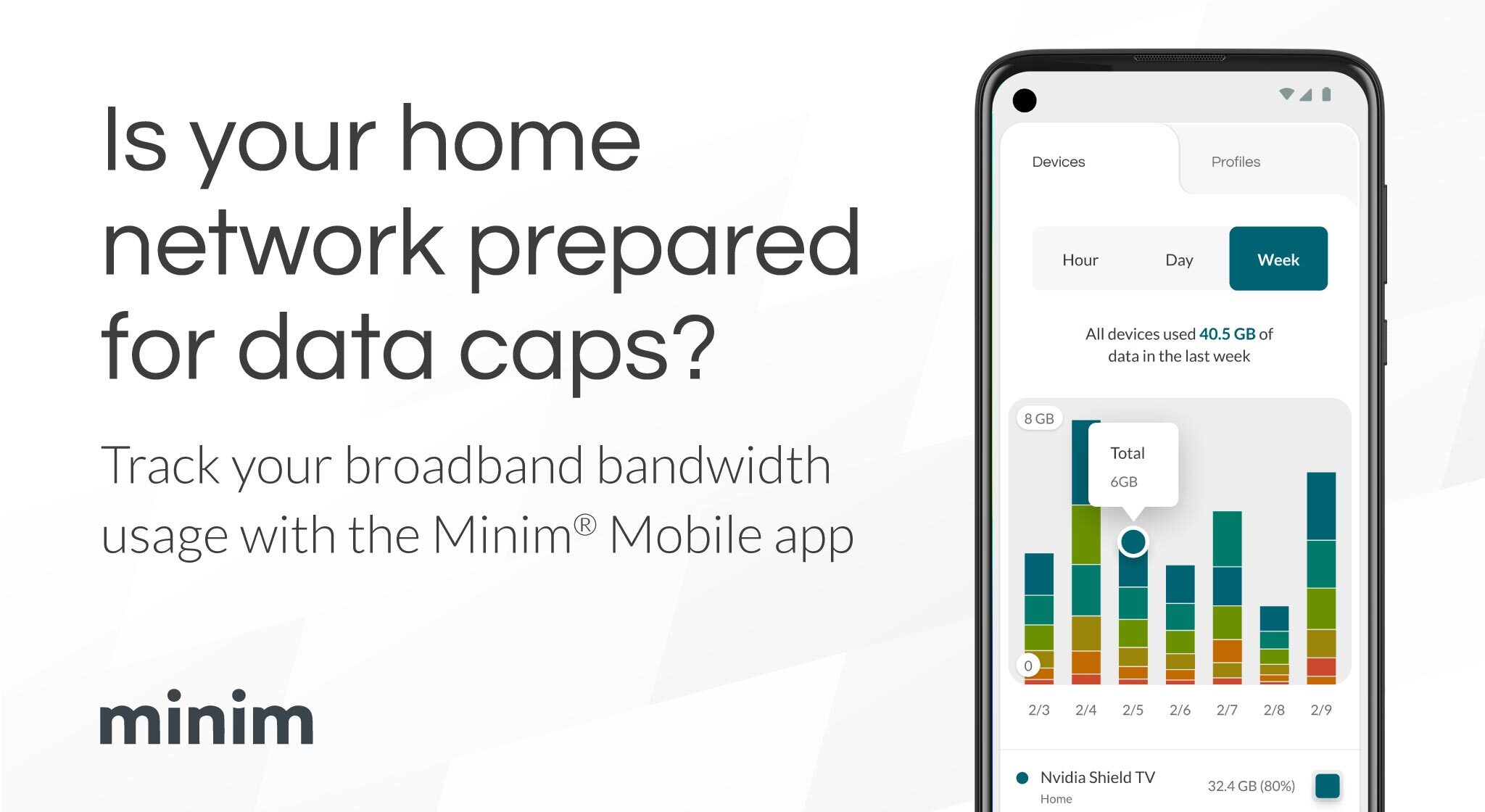 Is your home network prepared for data caps?

Track your broadband bandwidth usage with the Minim® Mobile app

minim

Devices
Profiles

Hour
Day
Week

All devices used 40.5 GB of data in the last week

8 GB
Total
6GB
0

2/3
2/4
2/5
2/6
2/7
2/8
2/9

Nvidia Shield TV
Home
32.4 GB (80%)